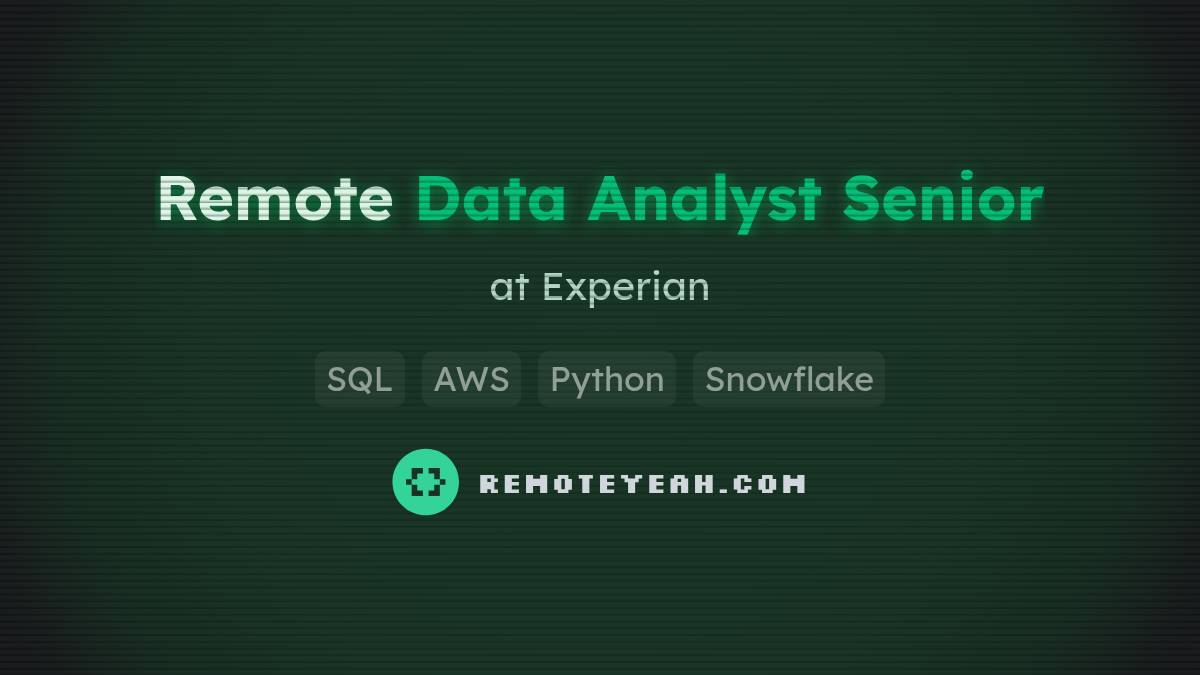 Remote Data Analyst Senior

at Experian

SQL AWS Python Snowflake

REMOTEYEAH.COM